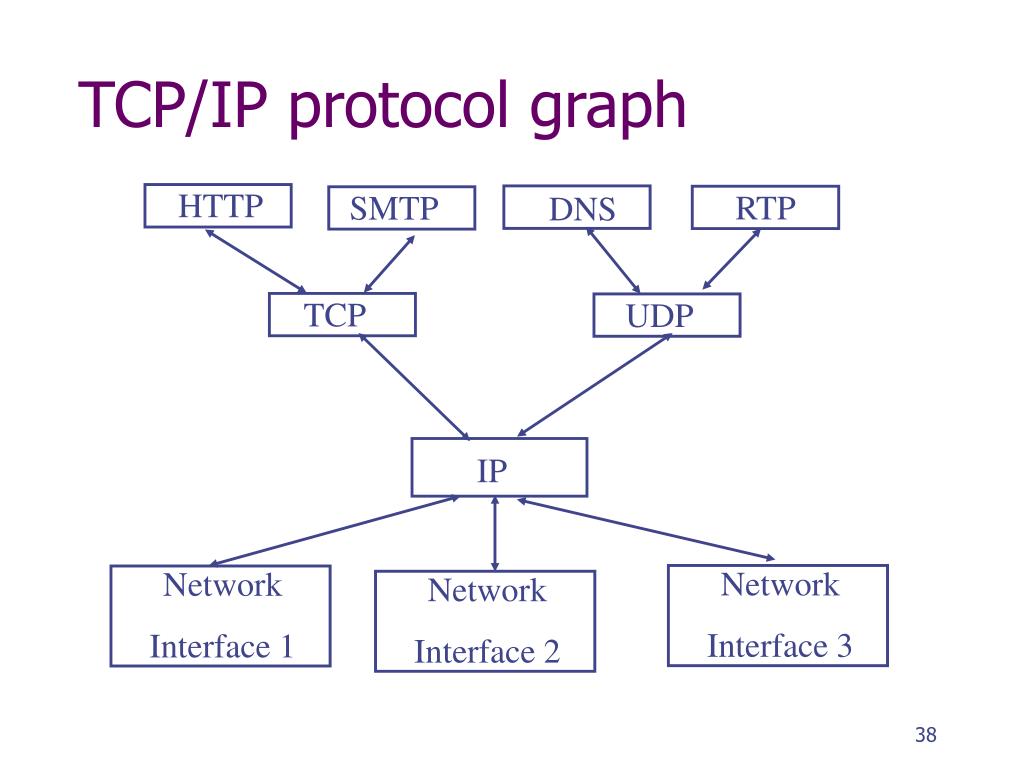 TCP/IP protocol graph

HTTP

SMTP

DNS

RTP

TCP

UDP

IP

Network Interface 1

Network Interface 2

Network Interface 3

38